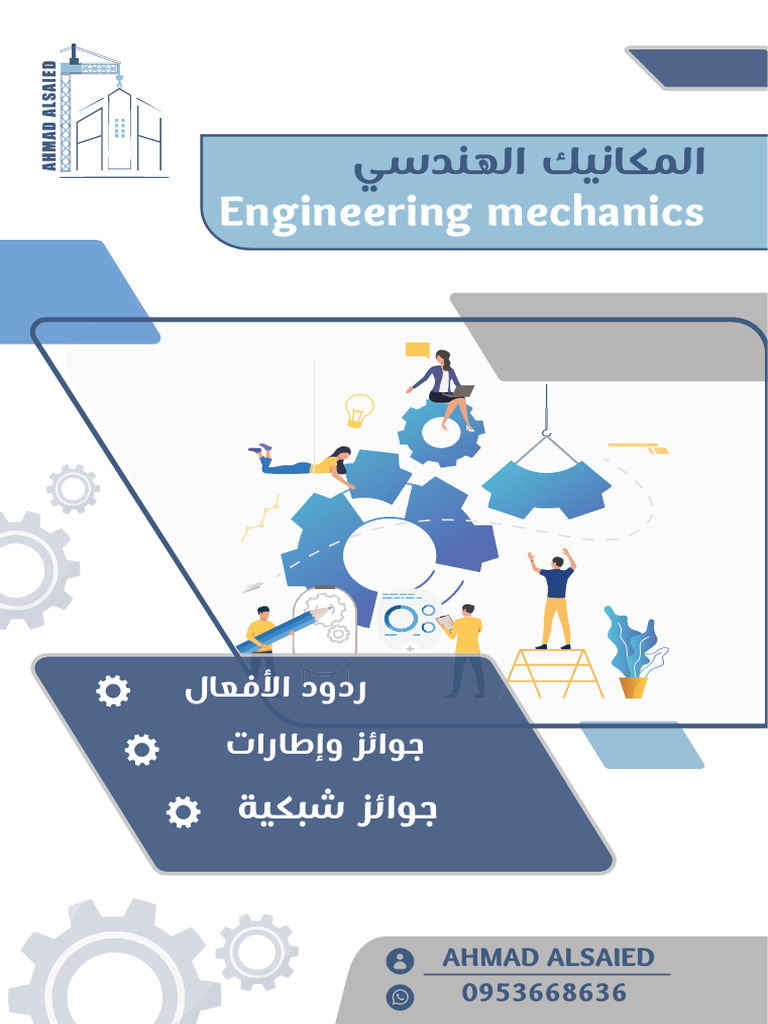 AHMAD ALSAIED

المكانيك الهندسي
Engineering mechanics

ردود الأفعال
جوائز وإطارات
جوائز شبكية

AHMAD ALSAIED
0953668636